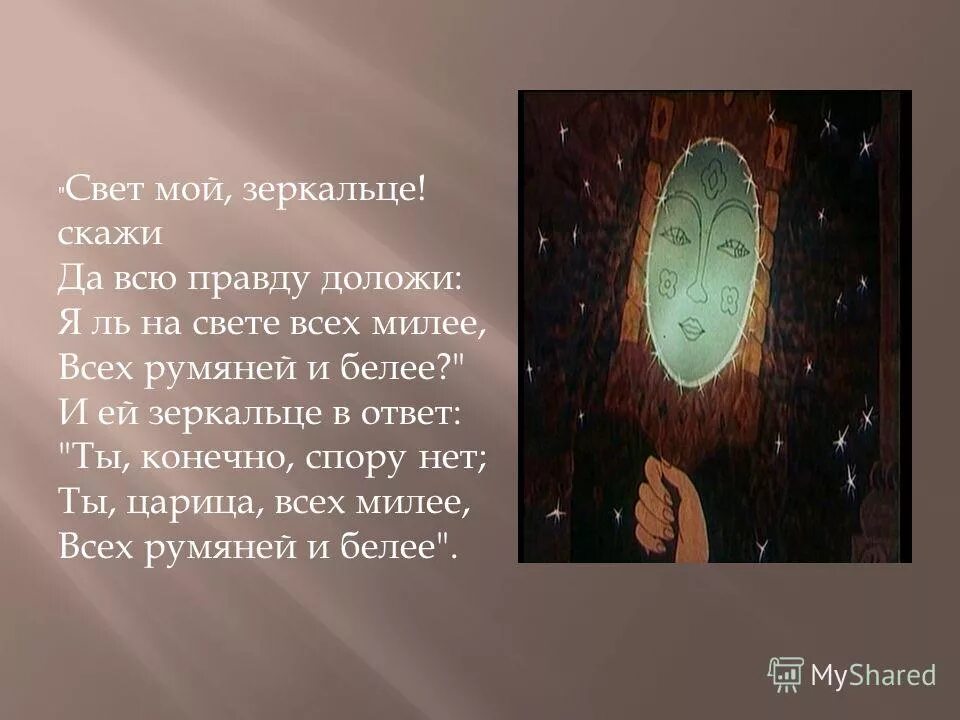 "Свет мой, зеркальце! скажи
Да всю правду доложи:
Я ль на свете всех милее,
Всех румяней и белее?"
И ей зеркальце в ответ:
"Ты, конечно, спору нет;
Ты, царица, всех милее,
Всех румяней и белее".

MyShared